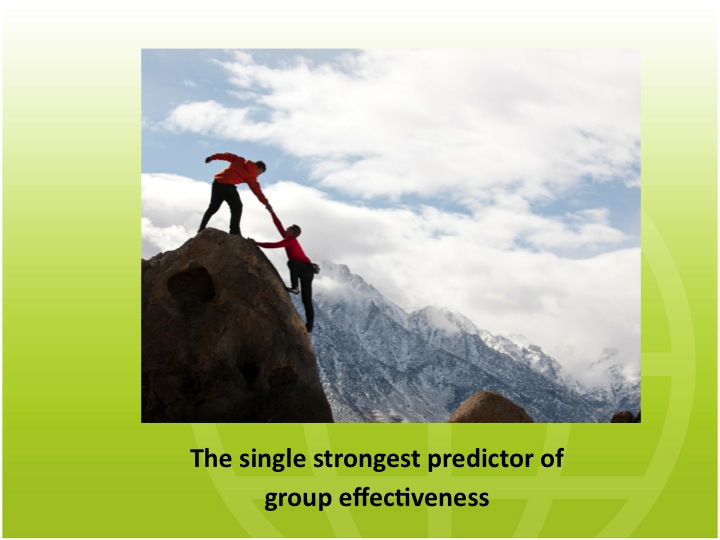 The single strongest predictor of group effectiveness